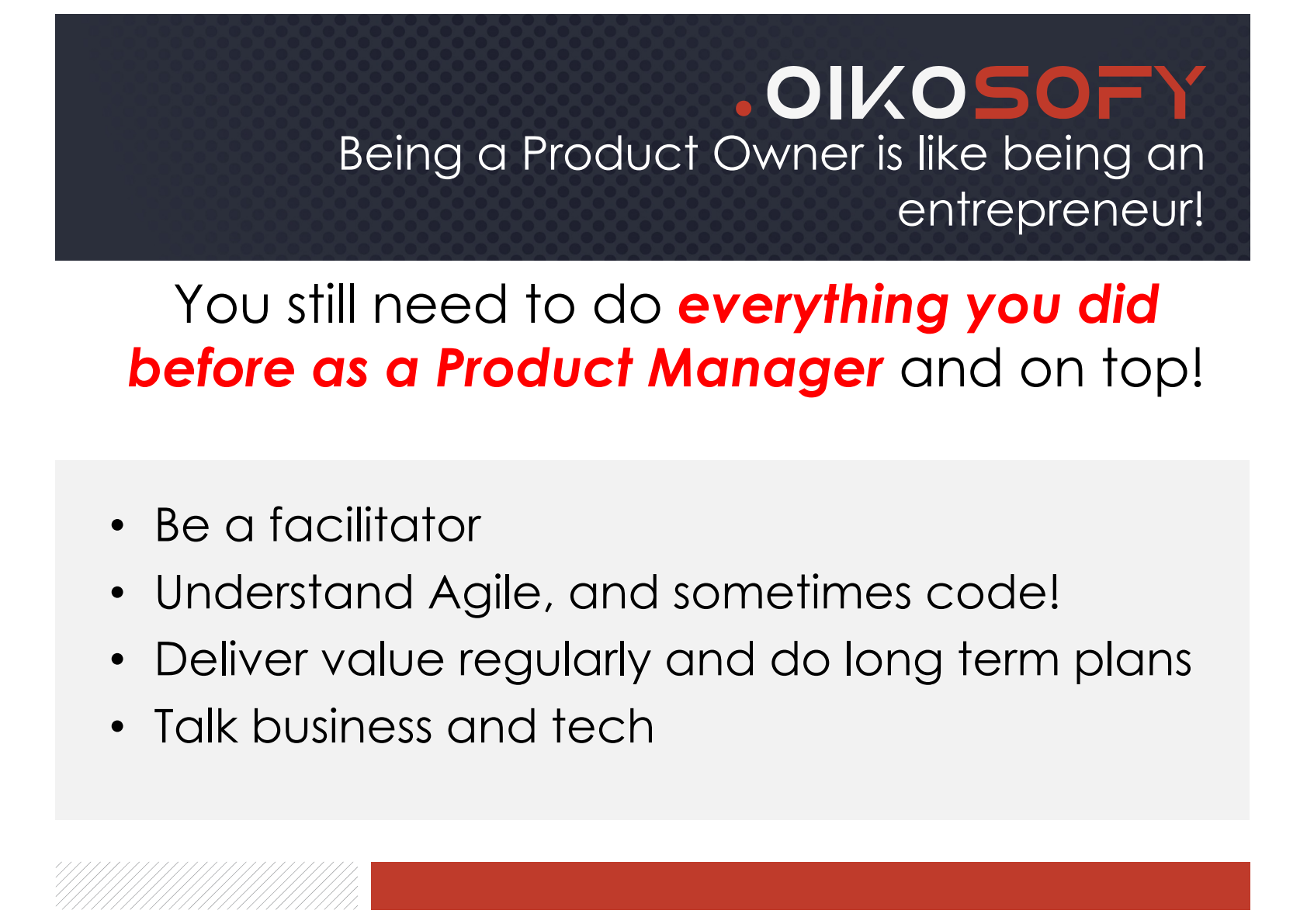 .OIKOSOFY

Being a Product Owner is like being an entrepreneur!

You still need to do everything you did before as a Product Manager and on top!

• Be a facilitator
• Understand Agile, and sometimes code!
• Deliver value regularly and do long term plans
• Talk business and tech